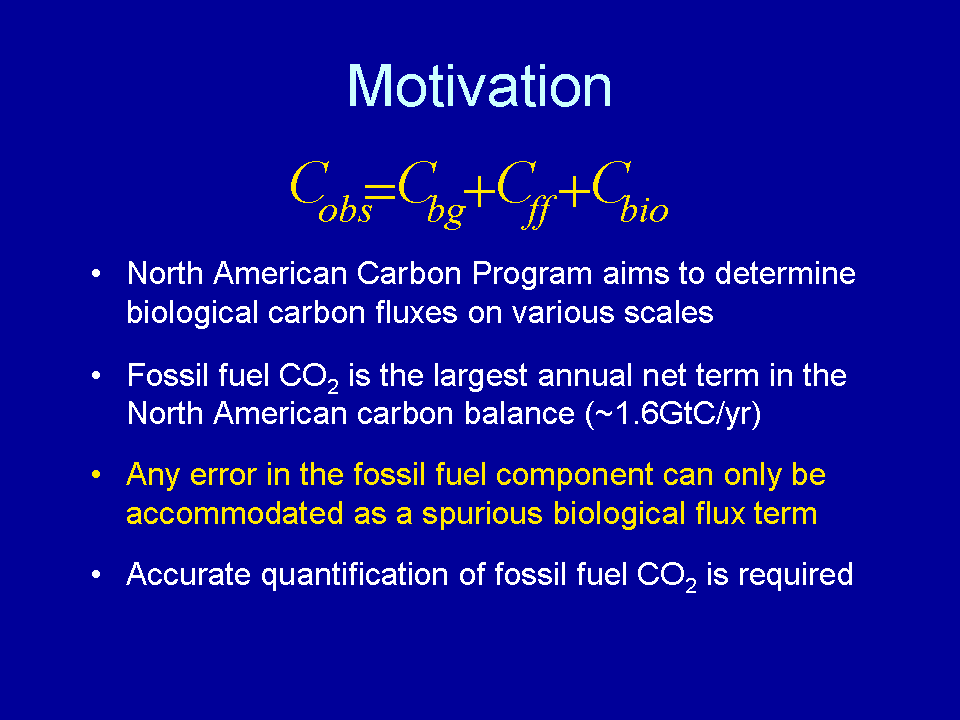 Motivation

$C_{obs}=C_{bg}+C_{ff}+C_{bio}$

• North American Carbon Program aims to determine biological carbon fluxes on various scales

• Fossil fuel $CO_2$ is the largest annual net term in the North American carbon balance (~1.6GtC/yr)

• Any error in the fossil fuel component can only be accommodated as a spurious biological flux term

• Accurate quantification of fossil fuel $CO_2$ is required